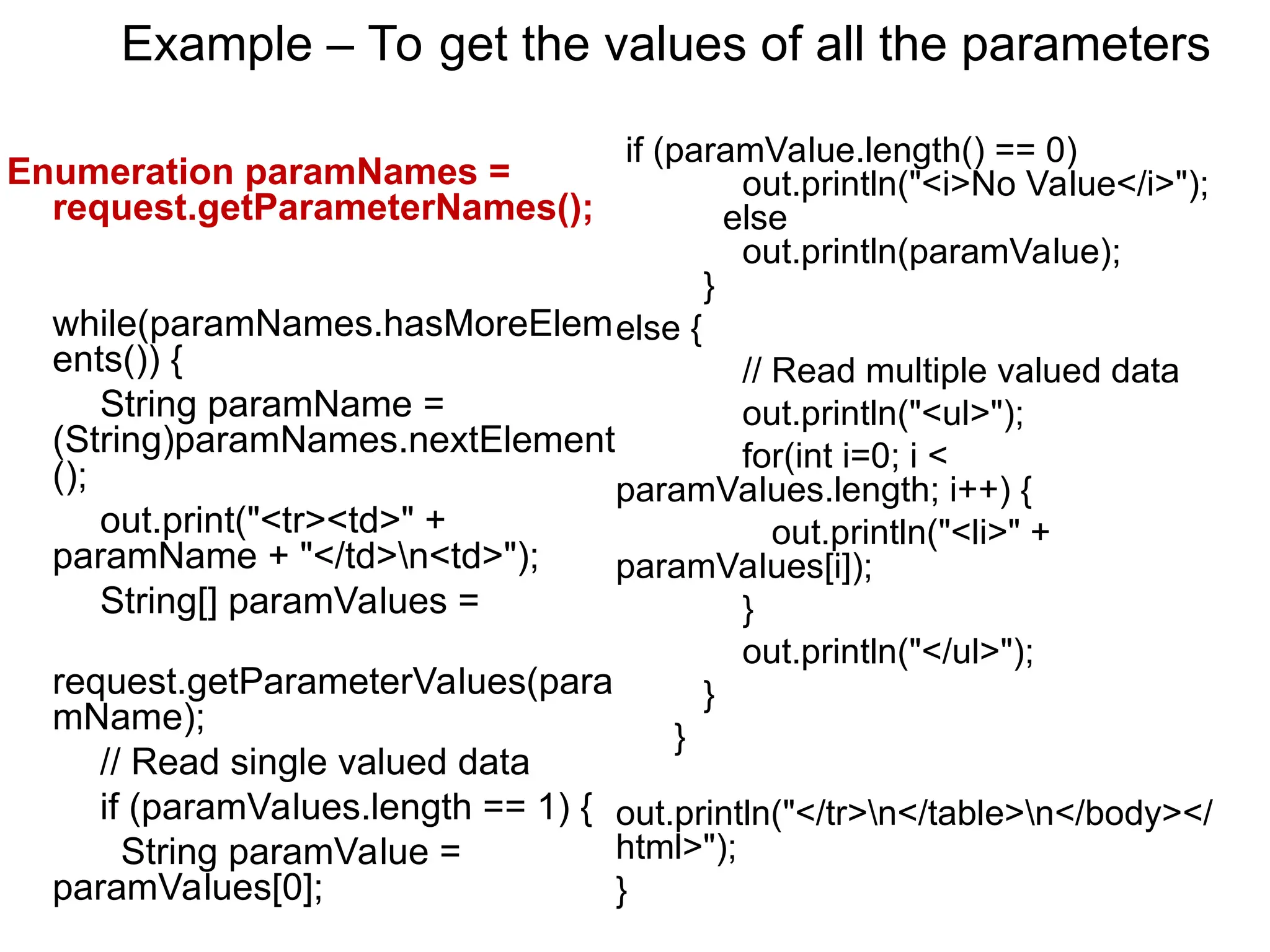 Example – To get the values of all the parameters

Enumeration paramNames = request.getParameterNames();

while(paramNames.hasMoreElements()) {
String paramName = (String)paramNames.nextElement();
out.print("<tr><td>" + paramName + "</td>\n<td>");
String[] paramValues =

request.getParameterValues(paramName);
// Read single valued data
if (paramValues.length == 1) {
String paramValue = paramValues[0];

if (paramValue.length() == 0)
out.println("<i>No Value</i>");
else
out.println(paramValue);
}
else {
// Read multiple valued data
out.println("<ul>");
for(int i=0; i < paramValues.length; i++) {
out.println("<li>" + paramValues[i]);
}
out.println("</ul>");
}
}

out.println("</tr>\n</table>\n</body></html>");
}